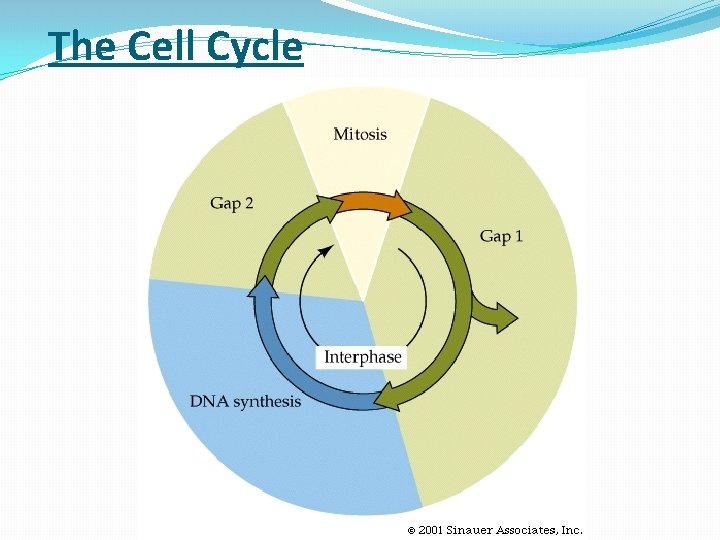 The Cell Cycle

Mitosis

Gap 2

Gap 1

Interphase

DNA synthesis

© 2001 Sinauer Associates, Inc.